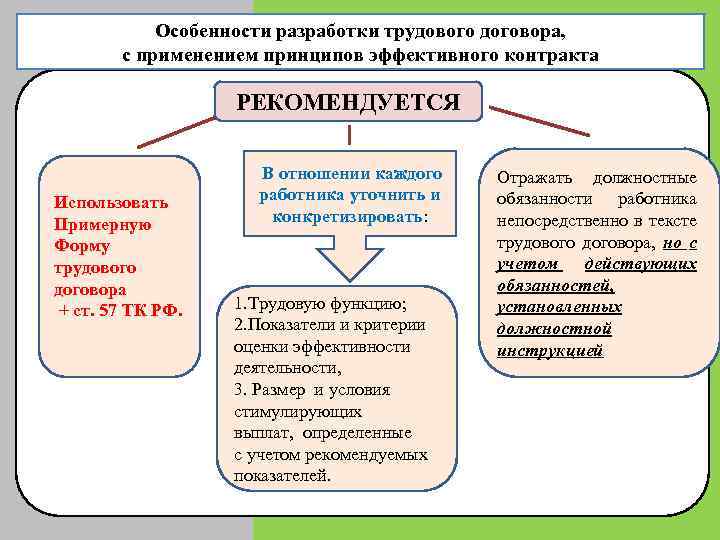 Особенности разработки трудового договора, с применением принципов эффективного контракта

РЕКОМЕНДУЕТСЯ

Использовать Примерную Форму трудового договора + ст. 57 ТК РФ.

В отношении каждого работника уточнить и конкретизировать:

1.Трудовую функцию;
2.Показатели и критерии оценки эффективности деятельности,
3. Размер и условия стимулирующих выплат, определенные с учетом рекомендуемых показателей.

Отражать должностные обязанности работника непосредственно в тексте трудового договора, но с учетом действующих обязанностей, установленных должностной инструкцией